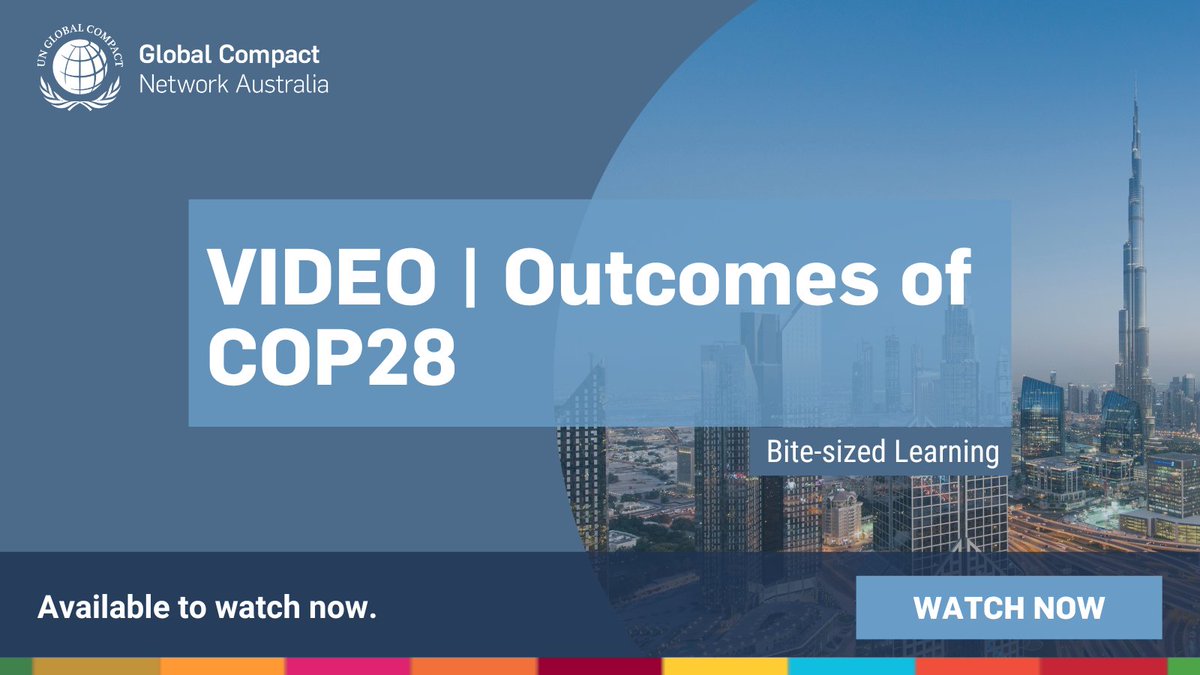 UN GLOBAL COMPACT

Global Compact
Network Australia

VIDEO | Outcomes of COP28

Bite-sized Learning

Available to watch now.

WATCH NOW